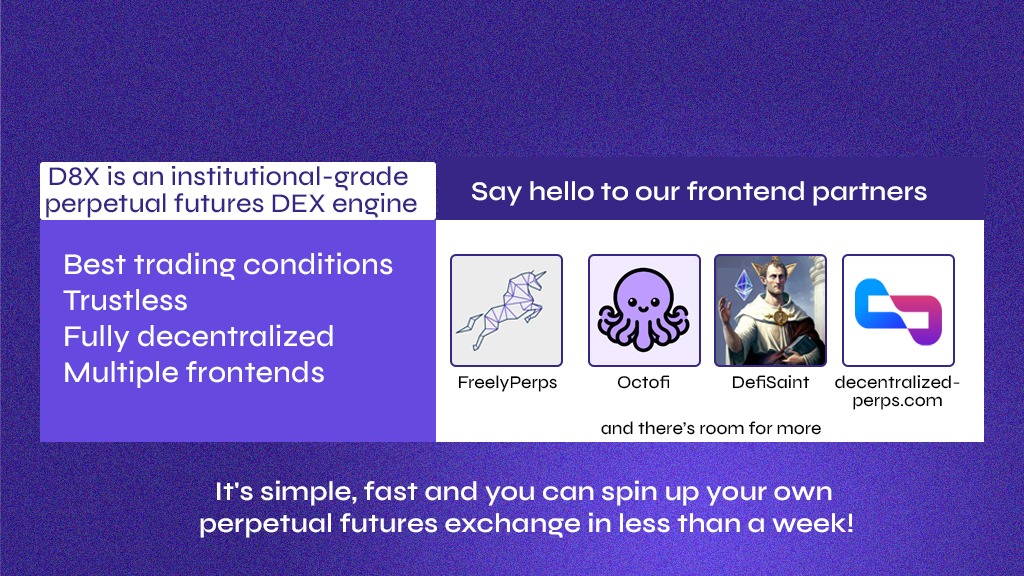 D8X is an institutional-grade perpetual futures DEX engine

Best trading conditions
Trustless
Fully decentralized
Multiple frontends

Say hello to our frontend partners

FreelyPerps

Octofi

DefiSaint

decentralized-perps.com

and there's room for more

It's simple, fast and you can spin up your own perpetual futures exchange in less than a week!